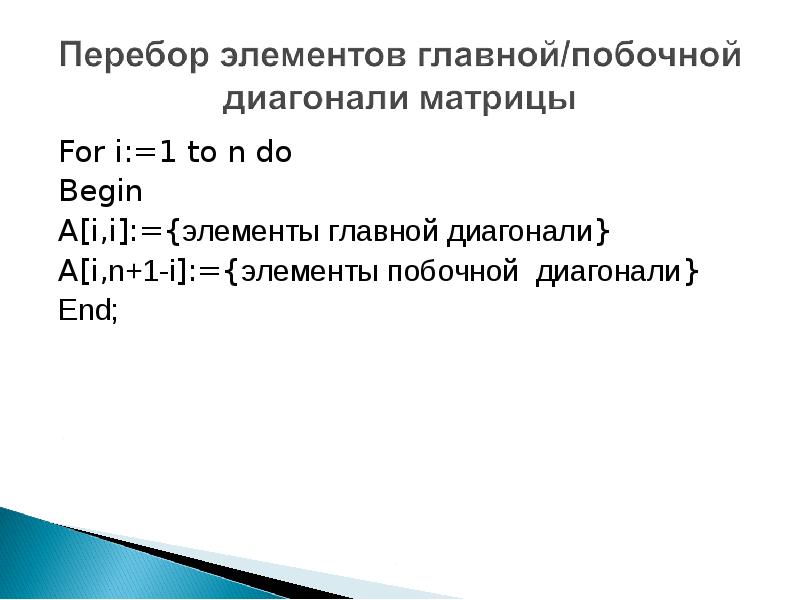 Перебор элементов главной/побочной диагонали матрицы

For i:=1 to n do
Begin
A[i,i]:={элементы главной диагонали}
A[i,n+1-i]:={элементы побочной  диагонали}
End;